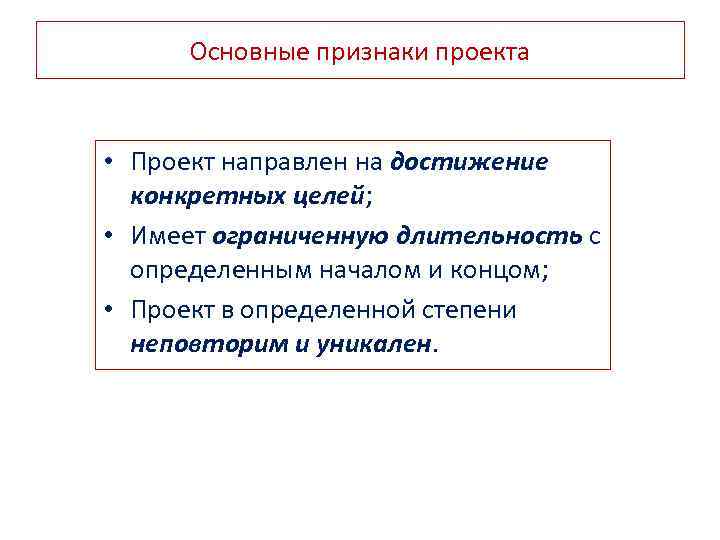 Основные признаки проекта

• Проект направлен на достижение конкретных целей;
• Имеет ограниченную длительность с определенным началом и концом;
• Проект в определенной степени неповторим и уникален.